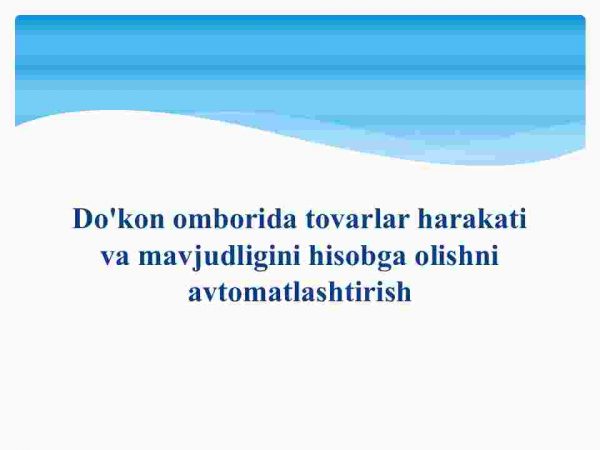 Do'kon omborida tovarlar harakati va mavjudligini hisobga olishni avtomatlashtirish